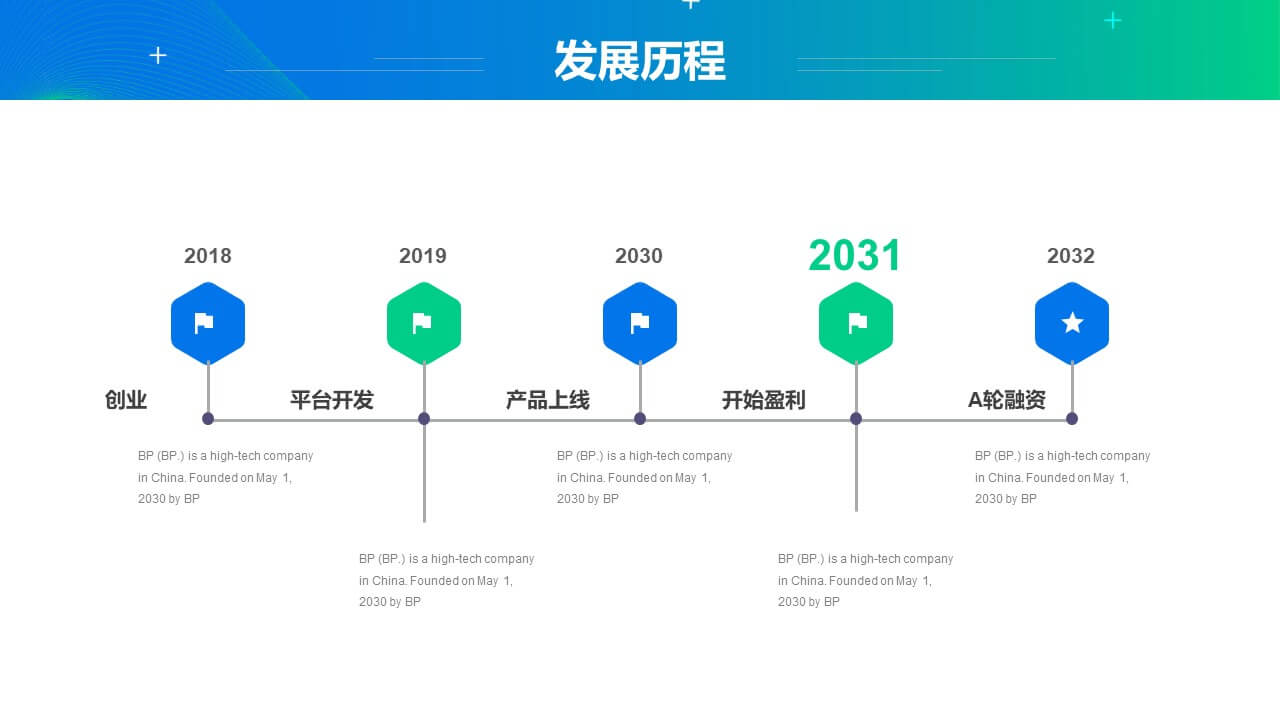 发展历程

2018

创业

BP (BP.) is a high-tech company in China. Founded on May 1, 2030 by BP

2019

平台开发

BP (BP.) is a high-tech company in China. Founded on May 1, 2030 by BP

2030

产品上线

BP (BP.) is a high-tech company in China. Founded on May 1, 2030 by BP

2031

开始盈利

BP (BP.) is a high-tech company in China. Founded on May 1, 2030 by BP

2032

A轮融资

BP (BP.) is a high-tech company in China. Founded on May 1, 2030 by BP